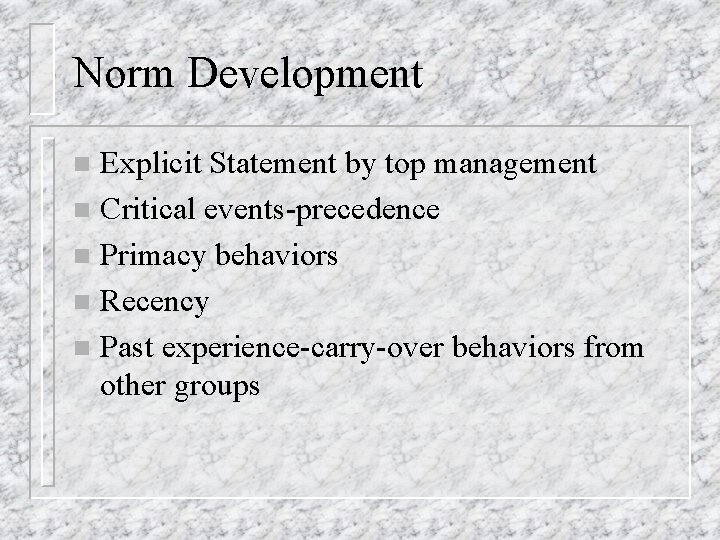 Norm Development

- Explicit Statement by top management
- Critical events-precedence
- Primacy behaviors
- Recency
- Past experience-carry-over behaviors from other groups